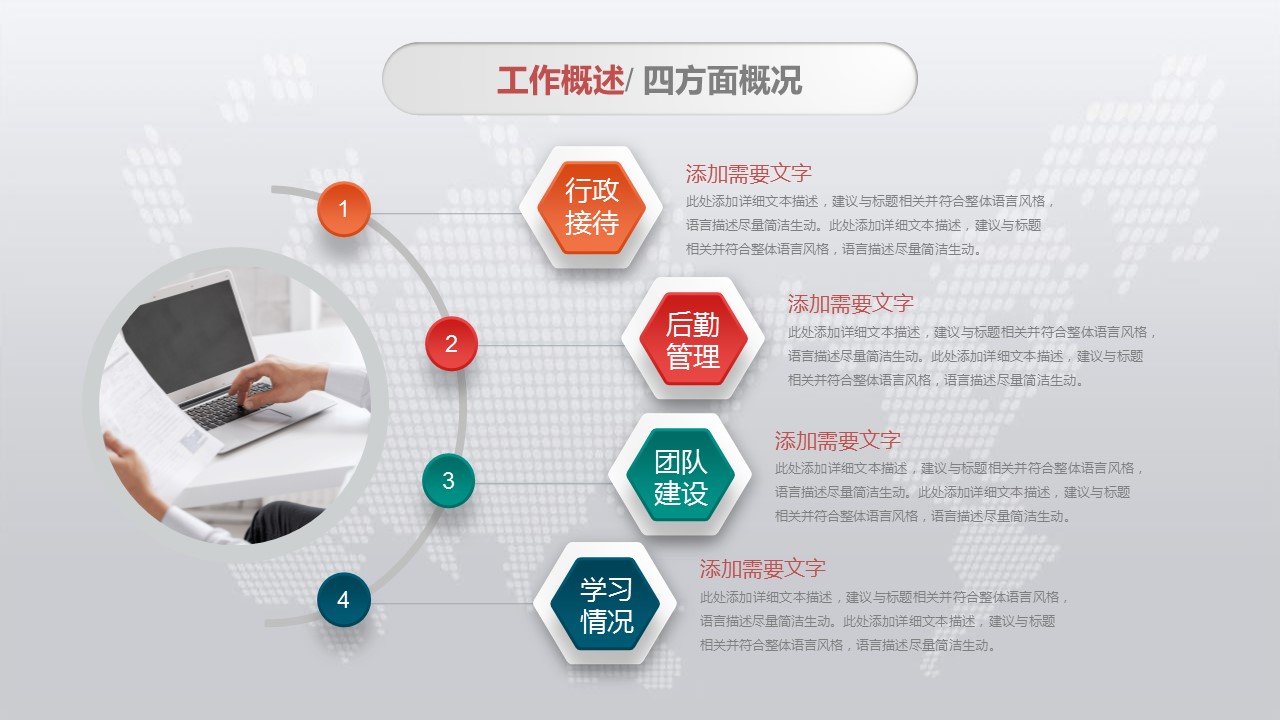 工作概述/ 四方面概况

1

行政接待

添加需要文字

此处添加详细文本描述，建议与标题相关并符合整体语言风格，语言描述尽量简洁生动。此处添加详细文本描述，建议与标题相关并符合整体语言风格，语言描述尽量简洁生动。

2

后勤管理

添加需要文字

此处添加详细文本描述，建议与标题相关并符合整体语言风格，语言描述尽量简洁生动。此处添加详细文本描述，建议与标题相关并符合整体语言风格，语言描述尽量简洁生动。

3

团队建设

添加需要文字

此处添加详细文本描述，建议与标题相关并符合整体语言风格，语言描述尽量简洁生动。此处添加详细文本描述，建议与标题相关并符合整体语言风格，语言描述尽量简洁生动。

4

学习情况

添加需要文字

此处添加详细文本描述，建议与标题相关并符合整体语言风格，语言描述尽量简洁生动。此处添加详细文本描述，建议与标题相关并符合整体语言风格，语言描述尽量简洁生动。